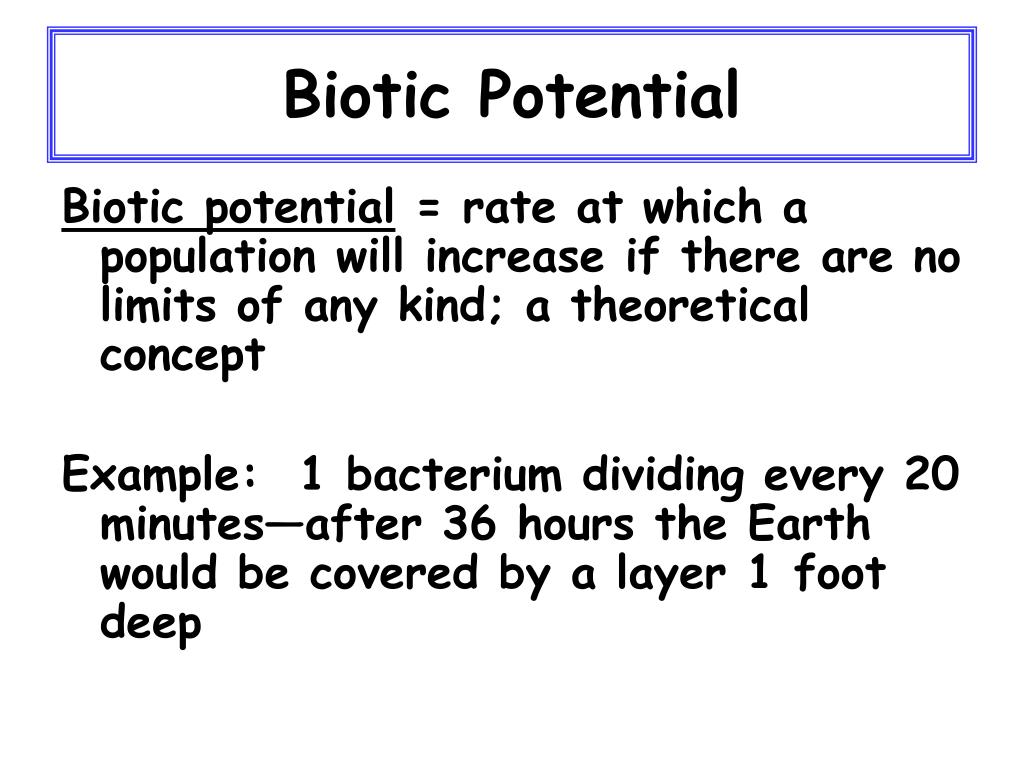 Biotic Potential

Biotic potential = rate at which a population will increase if there are no limits of any kind; a theoretical concept

Example: 1 bacterium dividing every 20 minutes—after 36 hours the Earth would be covered by a layer 1 foot deep